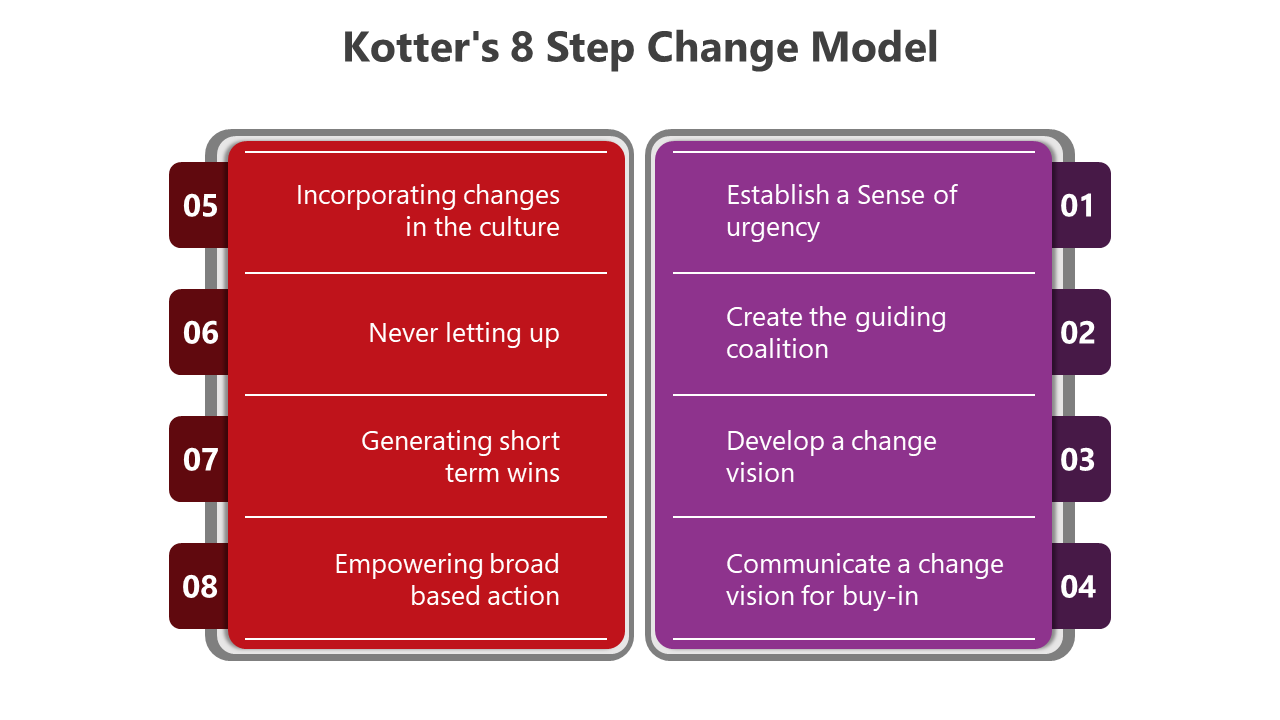 Kotter's 8 Step Change Model

05
Incorporating changes in the culture

06
Never letting up

07
Generating short term wins

08
Empowering broad based action

Establish a Sense of urgency
01

Create the guiding coalition
02

Develop a change vision
03

Communicate a change vision for buy-in
04